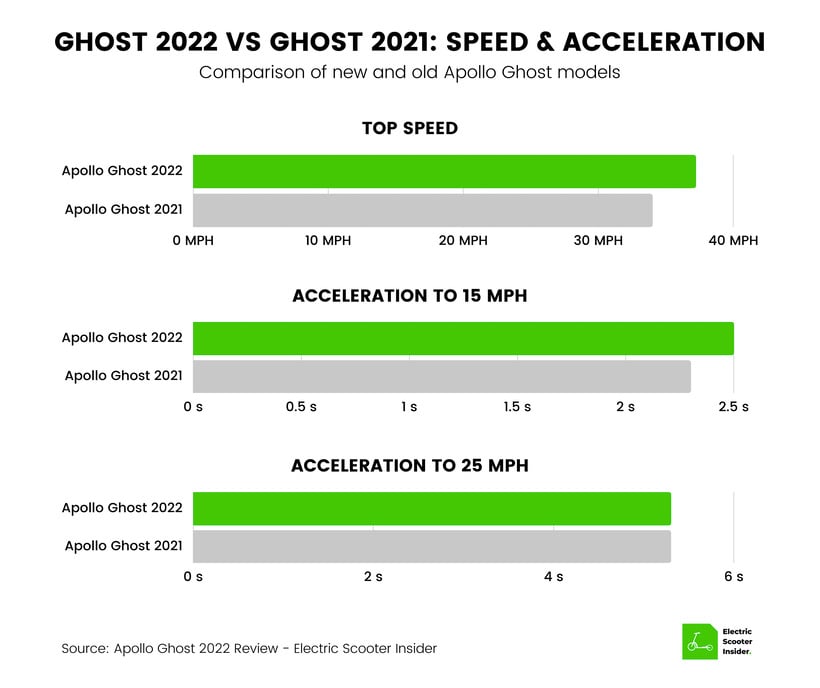 GHOST 2022 VS GHOST 2021: SPEED & ACCELERATION
Comparison of new and old Apollo Ghost models

TOP SPEED

Apollo Ghost 2022
Apollo Ghost 2021
0 MPH 10 MPH 20 MPH 30 MPH 40 MPH

ACCELERATION TO 15 MPH

Apollo Ghost 2022
Apollo Ghost 2021
0 s 0.5 s 1 s 1.5 s 2 s 2.5 s

ACCELERATION TO 25 MPH

Apollo Ghost 2022
Apollo Ghost 2021
0 s 2 s 4 s 6 s

Source: Apollo Ghost 2022 Review - Electric Scooter Insider

Electric Scooter Insider.